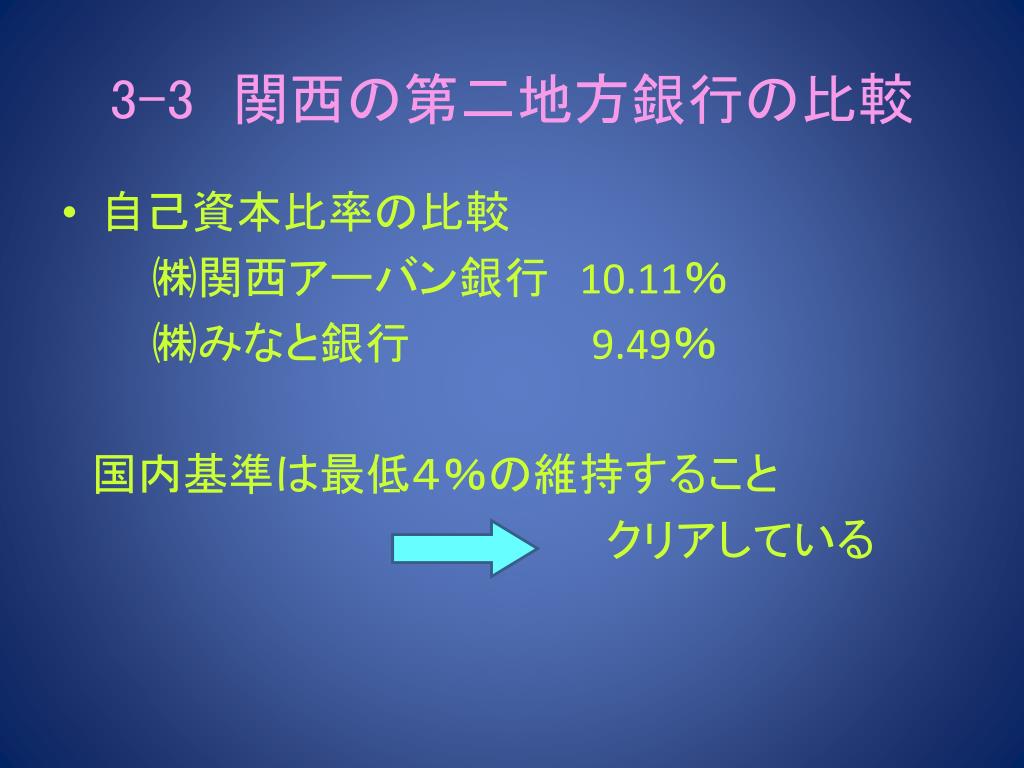 3-3 関西の第二地方銀行の比較

• 自己資本比率の比較

㈱関西アーバン銀行 10.11%

㈱みなと銀行 9.49%

国内基準は最低4%の維持すること

クリアしている